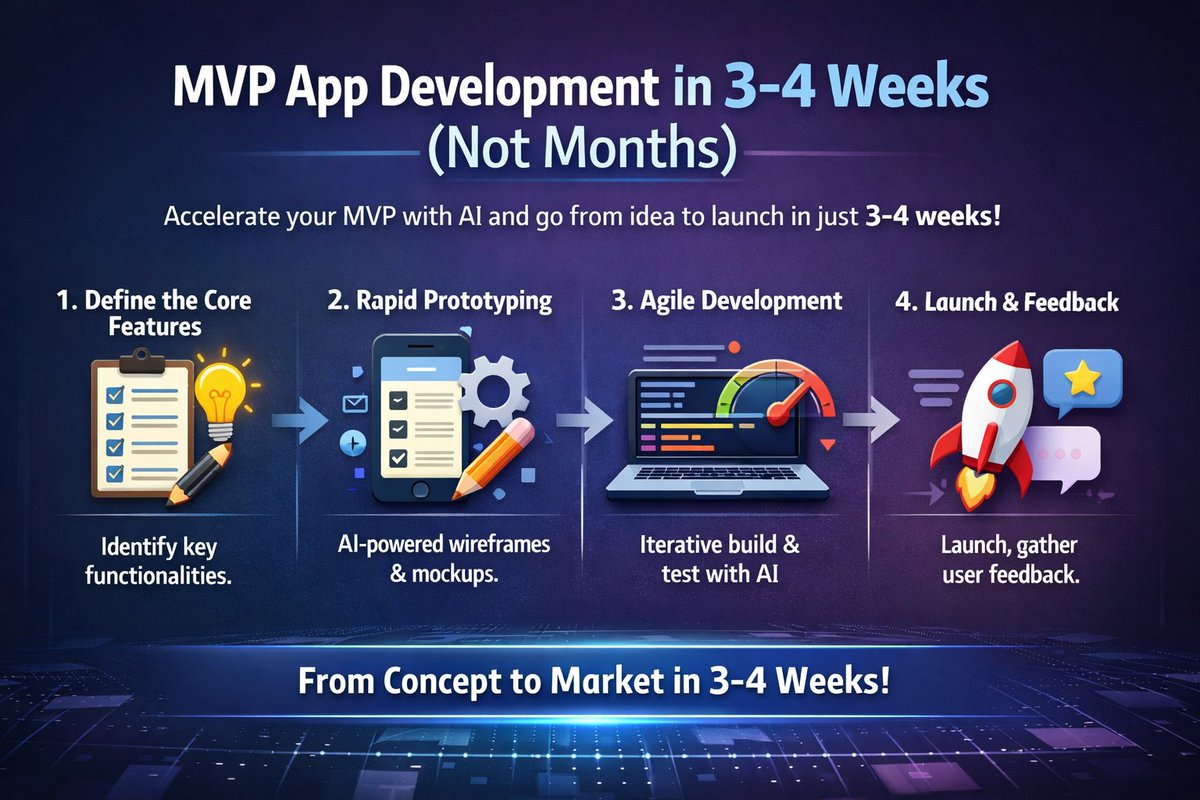 MVP App Development in 3-4 Weeks (Not Months)

Accelerate your MVP with AI and go from idea to launch in just 3-4 weeks!

1. Define the Core Features

Identify key functionalities.

2. Rapid Prototyping

AI-powered wireframes & mockups.

3. Agile Development

Iterative build & test with AI

4. Launch & Feedback

Launch, gather user feedback.

From Concept to Market in 3-4 Weeks!